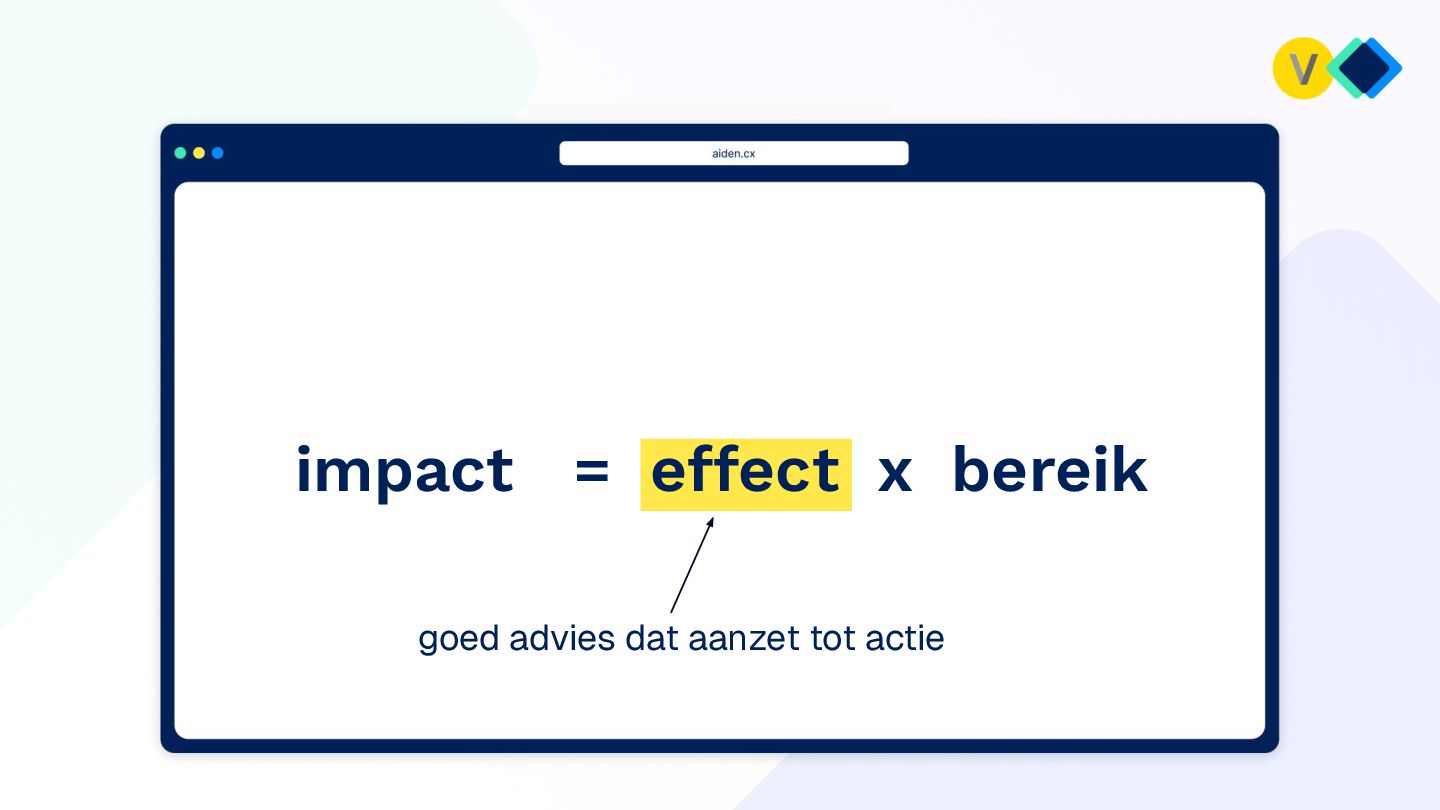 V

aiden.cx

impact = effect x bereik

goed advies dat aanzet tot actie